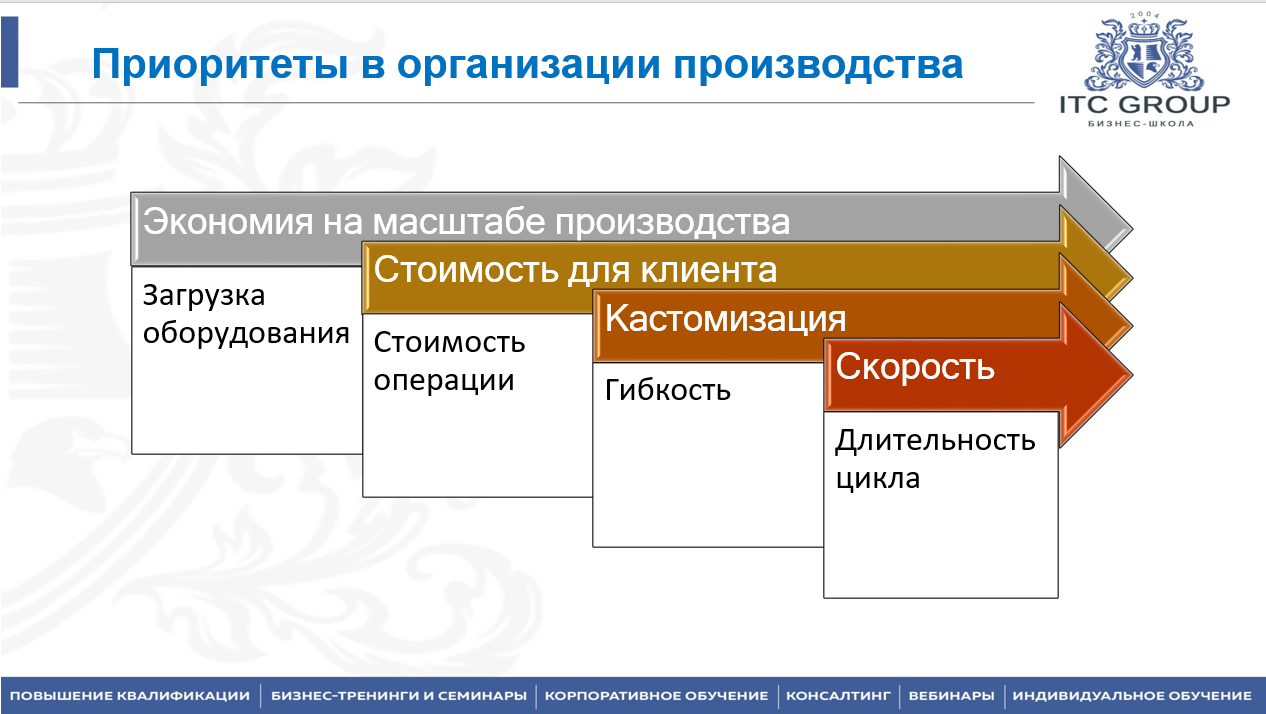 Приоритеты в организации производства

2004
ITC GROUP
БИЗНЕС-ШКОЛА

Экономия на масштабе производства

Загрузка оборудования

Стоимость для клиента

Стоимость операции

Кастомизация

Гибкость

Скорость

Длительность цикла

ПОВЫШЕНИЕ КВАЛИФИКАЦИИ | БИЗНЕС-ТРЕНИНГИ И СЕМИНАРЫ | КОРПОРАТИВНОЕ ОБУЧЕНИЕ | КОНСАЛТИНГ | ВЕБИНАРЫ | ИНДИВИДУАЛЬНОЕ ОБУЧЕНИЕ